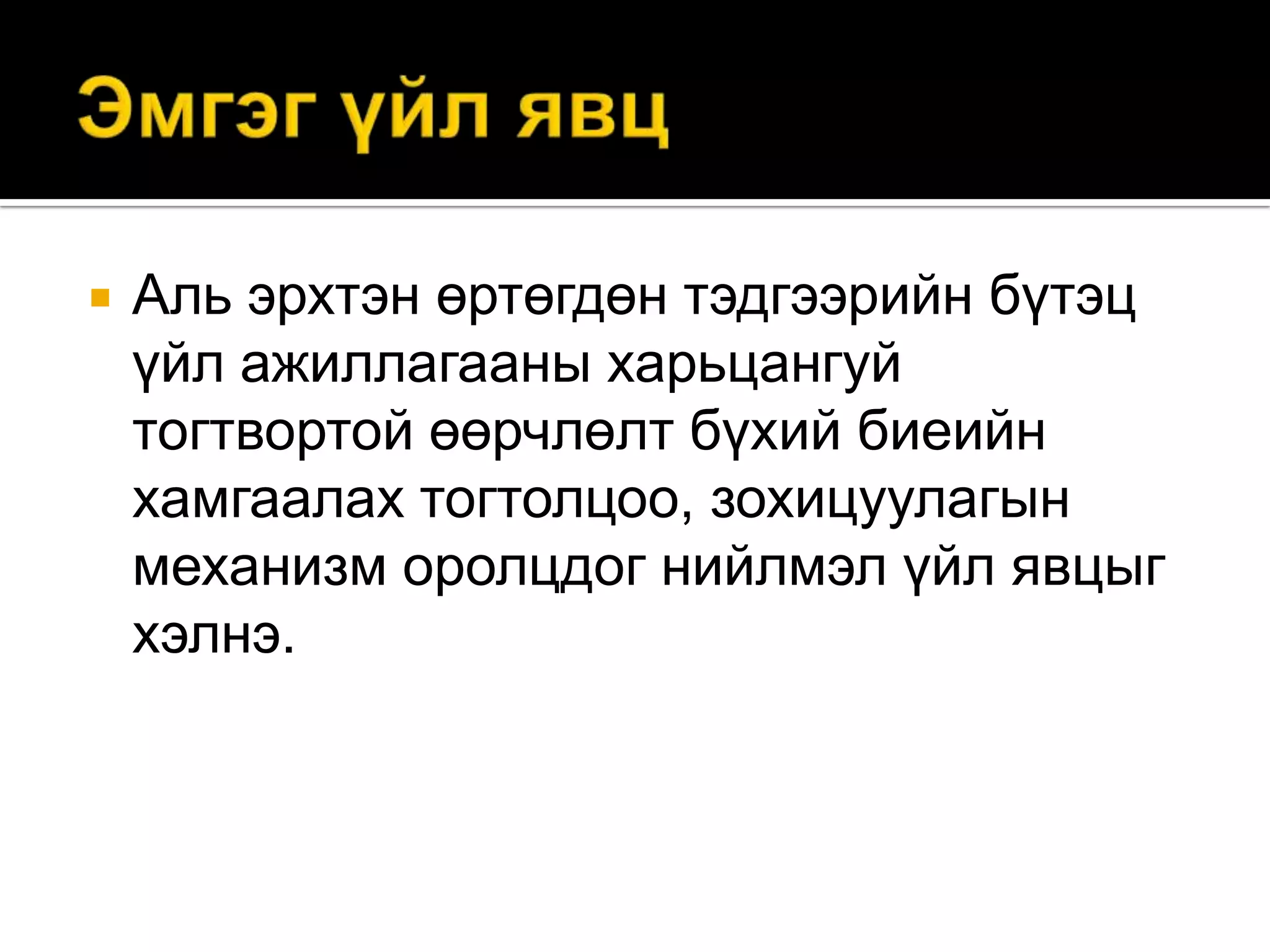 Эмгэг үйл явц

Аль эрхтэн өртөгдөн тэдгээрийн бүтэц үйл ажиллагааны харьцангуй тогтвортой өөрчлөлт бүхий биеийн хамгаалах тогтолцоо, зохицуулагын механизм оролцдог нийлмэл үйл явцыг хэлнэ.